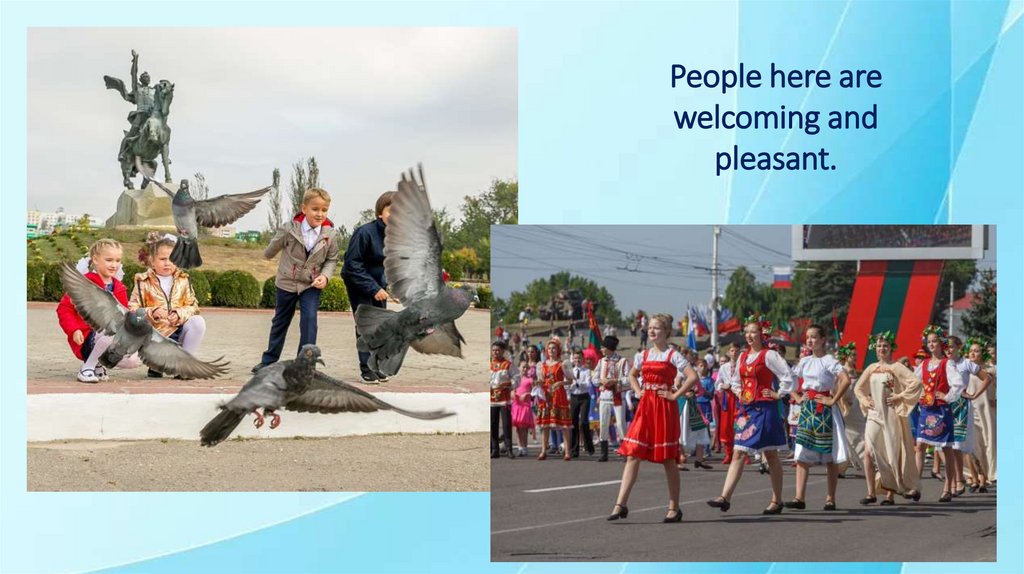 People here are welcoming and pleasant.